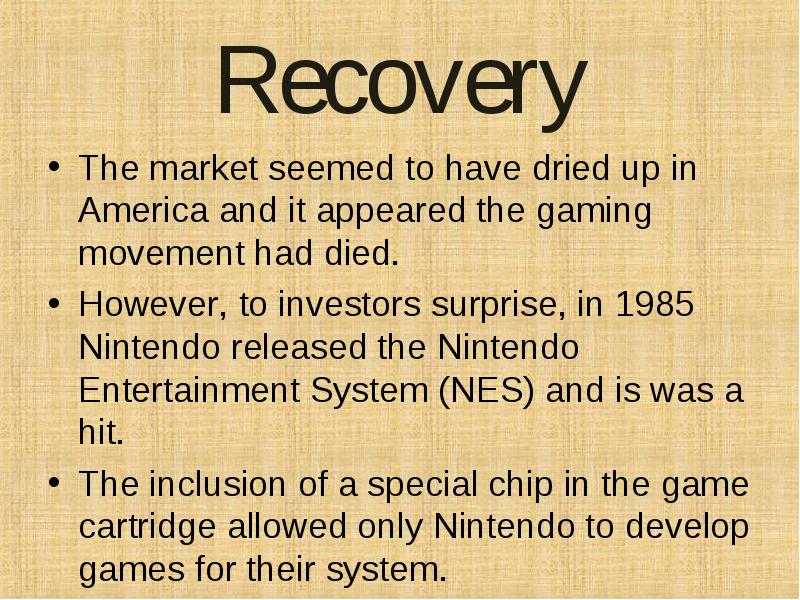 Recovery

• The market seemed to have dried up in America and it appeared the gaming movement had died.

• However, to investors surprise, in 1985 Nintendo released the Nintendo Entertainment System (NES) and is was a hit.

• The inclusion of a special chip in the game cartridge allowed only Nintendo to develop games for their system.